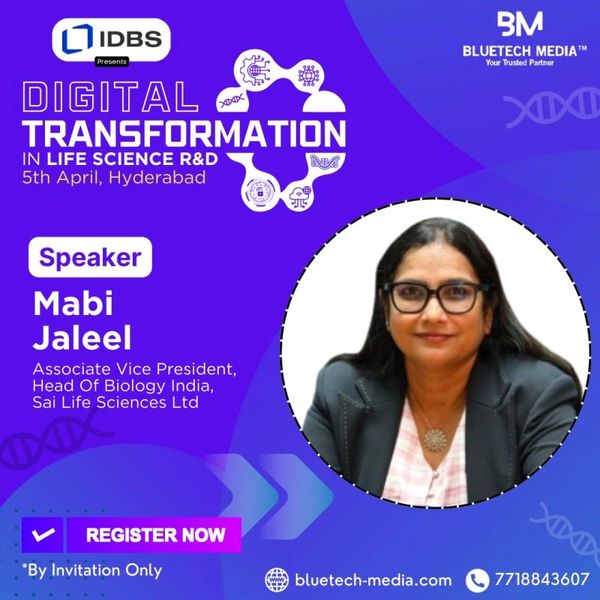 IDBS
Presents

BM
BLUETECH MEDIA™
Your Trusted Partner

DIGITAL
TRANSFORMATION
IN LIFE SCIENCE R&D
5th April, Hyderabad

Speaker

Mabi
Jaleel

Associate Vice President,
Head Of Biology India,
Sai Life Sciences Ltd

REGISTER NOW

*By Invitation Only

bluetech-media.com

7718843607